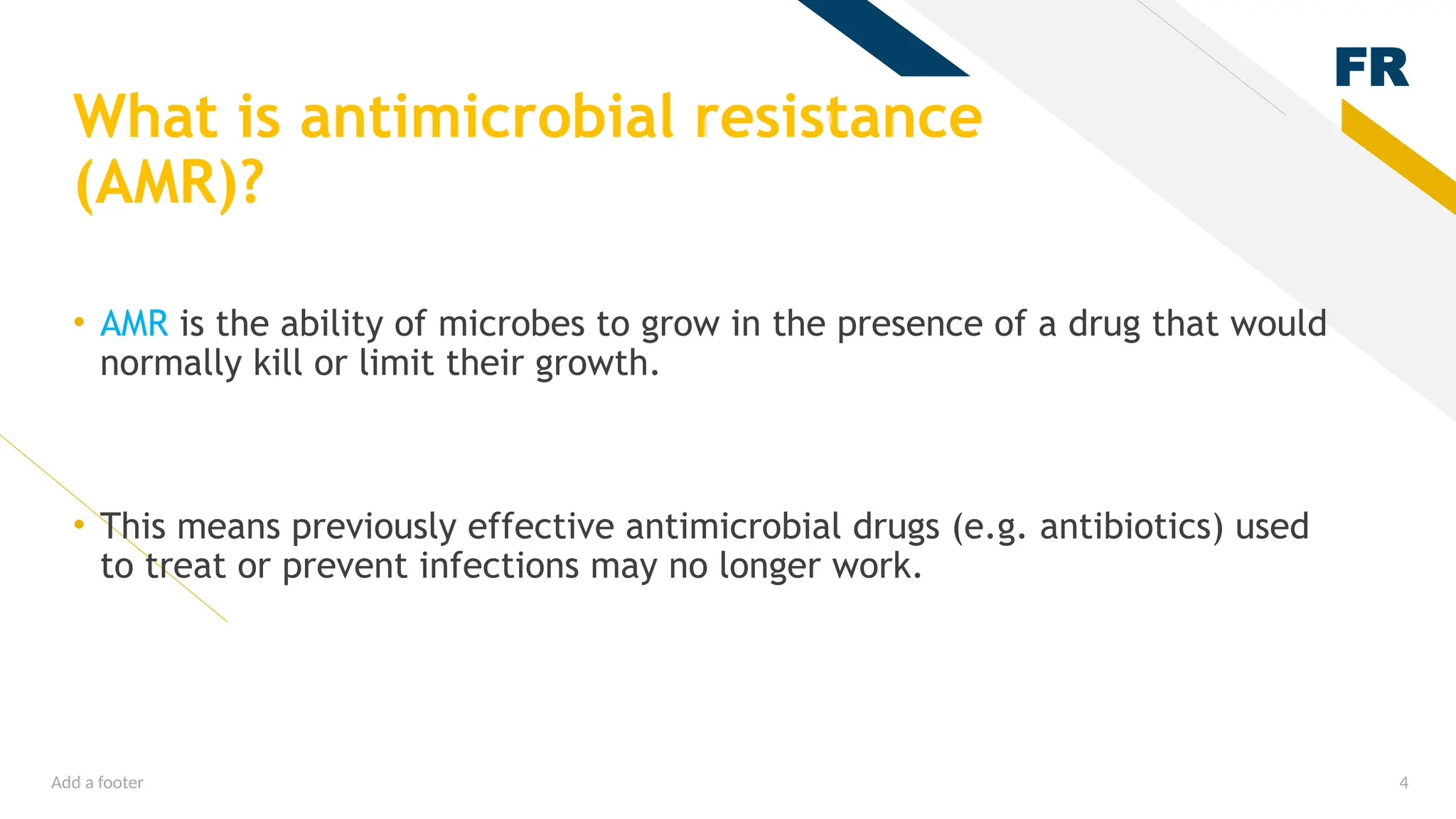 FR

What is antimicrobial resistance (AMR)?

• AMR is the ability of microbes to grow in the presence of a drug that would normally kill or limit their growth.

• This means previously effective antimicrobial drugs (e.g. antibiotics) used to treat or prevent infections may no longer work.

Add a footer

4